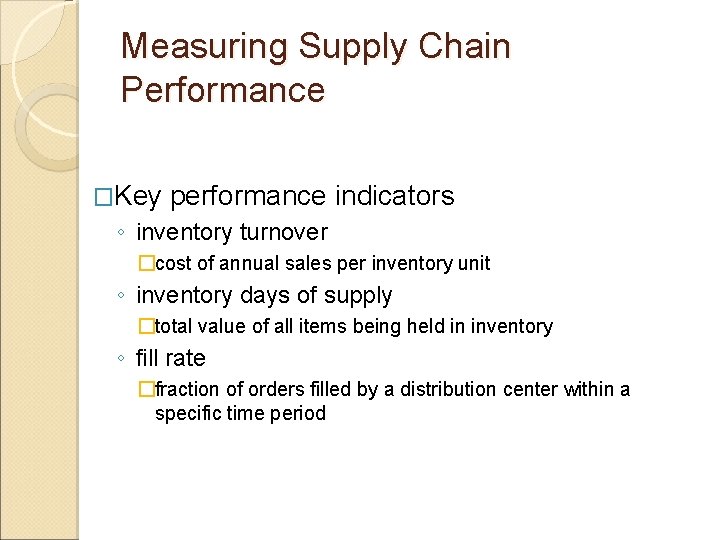 Measuring Supply Chain Performance

□Key performance indicators
◦ inventory turnover
□cost of annual sales per inventory unit
◦ inventory days of supply
□total value of all items being held in inventory
◦ fill rate
□fraction of orders filled by a distribution center within a specific time period